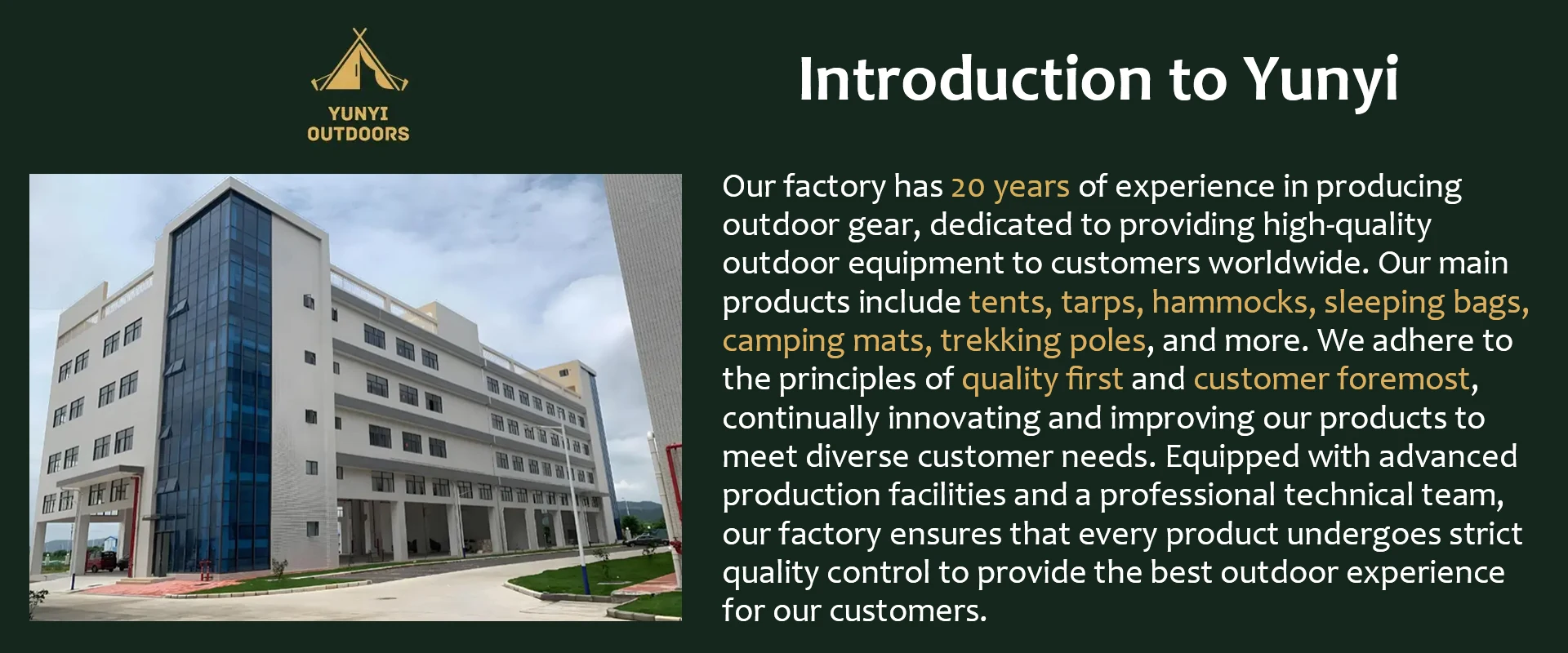 YUNYI OUTDOORS

Introduction to Yunyi

Our factory has 20 years of experience in producing outdoor gear, dedicated to providing high-quality outdoor equipment to customers worldwide. Our main products include tents, tarps, hammocks, sleeping bags, camping mats, trekking poles, and more. We adhere to the principles of quality first and customer foremost, continually innovating and improving our products to meet diverse customer needs. Equipped with advanced production facilities and a professional technical team, our factory ensures that every product undergoes strict quality control to provide the best outdoor experience for our customers.